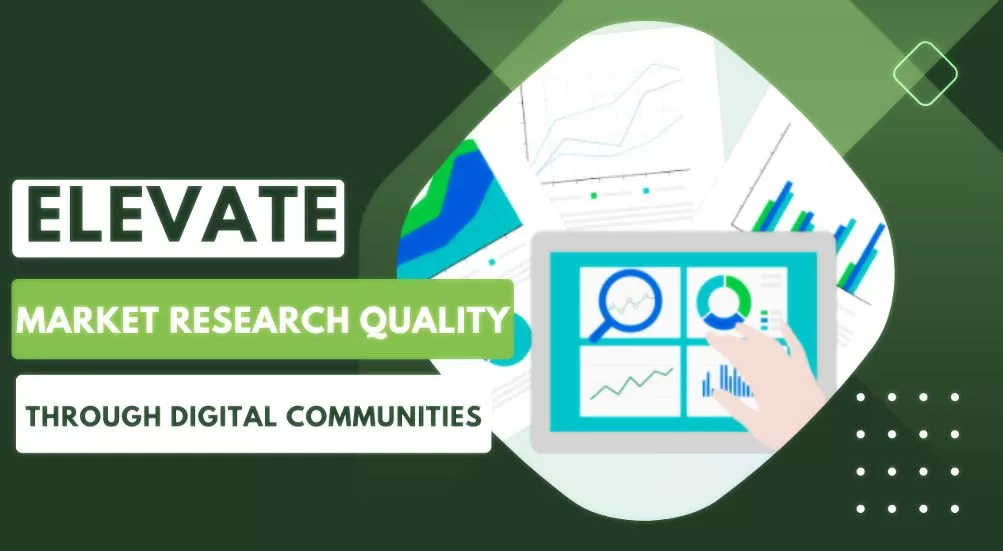 ELEVATE

MARKET RESEARCH QUALITY

THROUGH DIGITAL COMMUNITIES